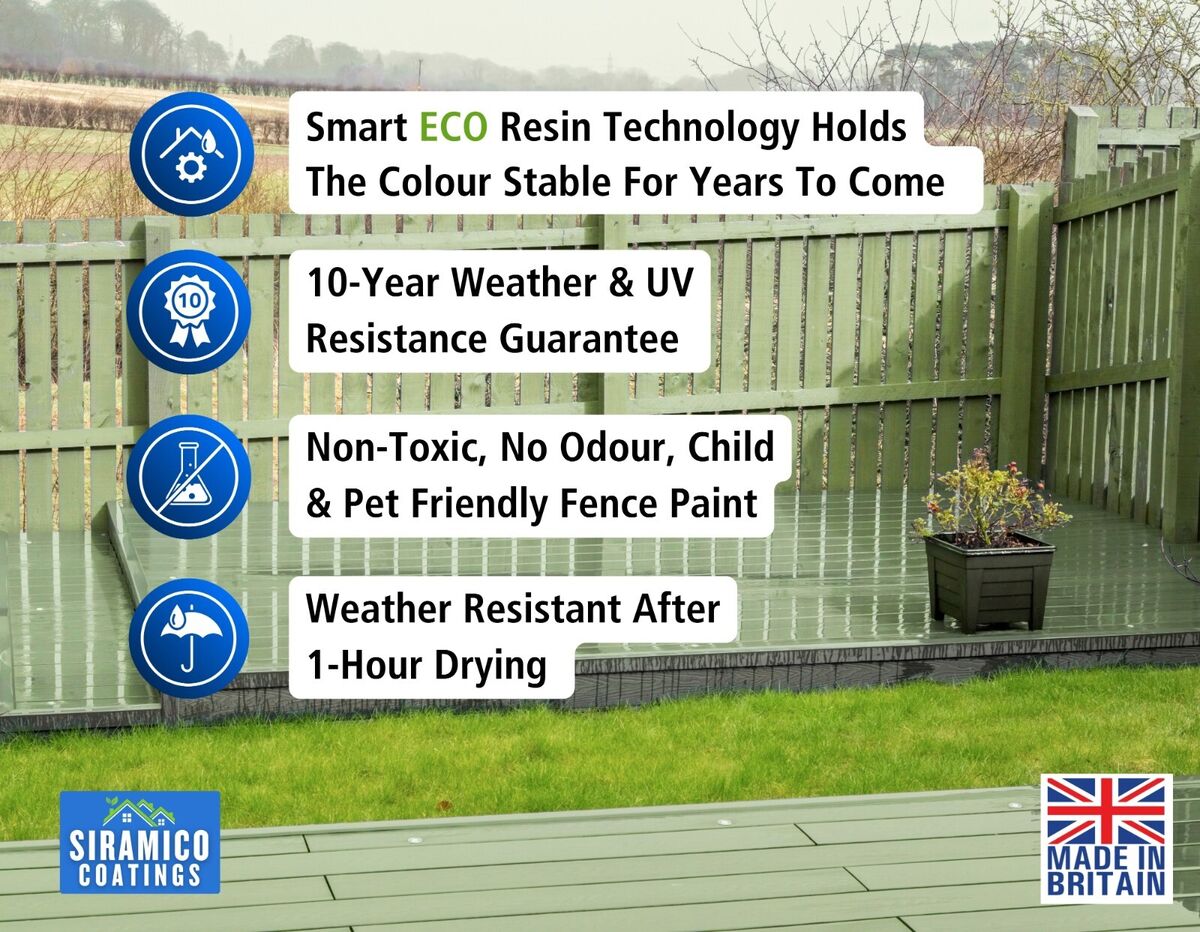 Smart ECO Resin Technology Holds The Colour Stable For Years To Come

10

10-Year Weather & UV Resistance Guarantee

Non-Toxic, No Odour, Child & Pet Friendly Fence Paint

Weather Resistant After 1-Hour Drying

SIRAMICO COATINGS

MADE IN BRITAIN